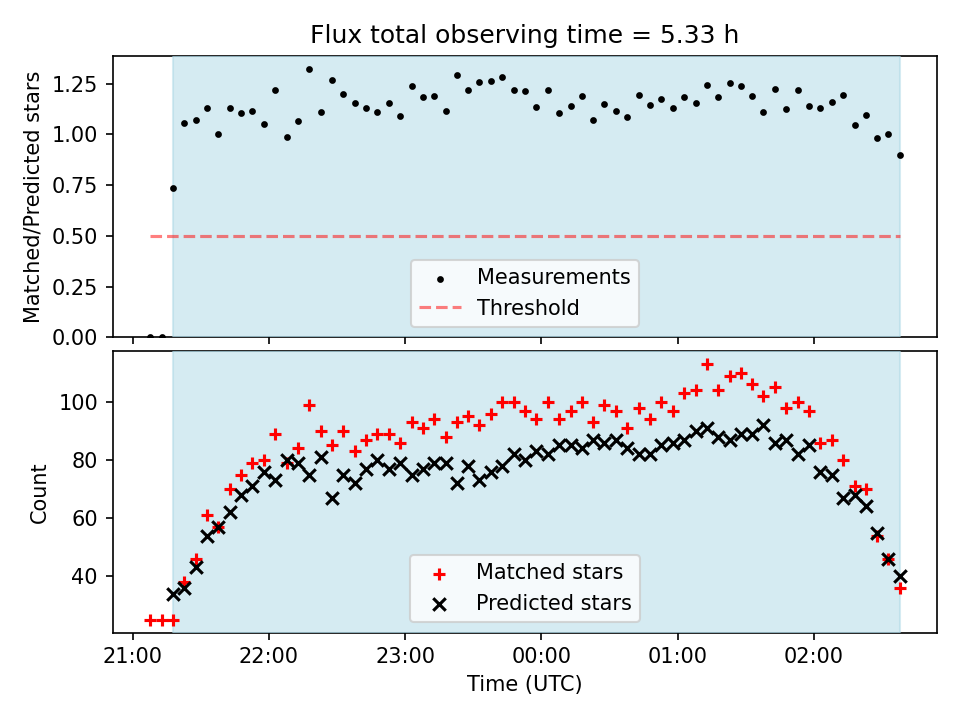 Flux total observing time = 5.33 h

Matched/Predicted stars

1.25
1.00
0.75
0.50
0.25
0.00

Measurements
Threshold

Count

100
80
60
40

Matched stars
Predicted stars

21:00
22:00
23:00
00:00
01:00
02:00

Time (UTC)